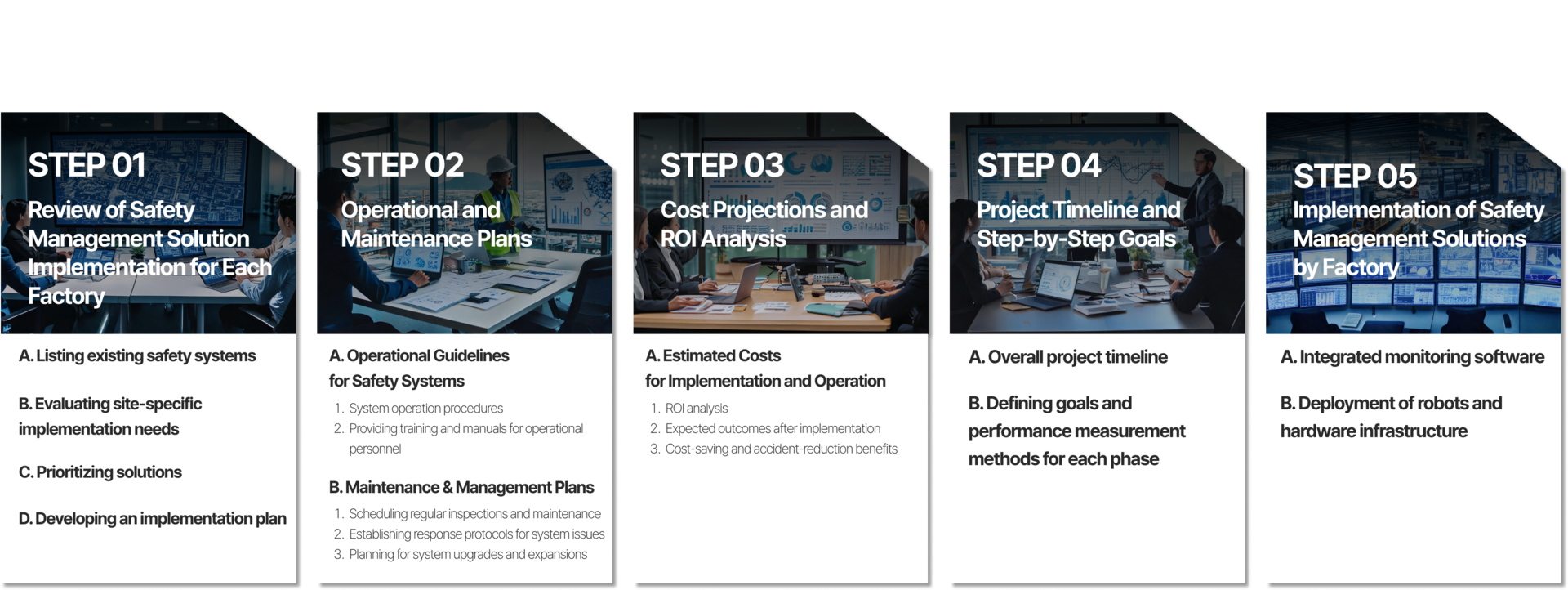 STEP 01
Review of Safety Management Solution Implementation for Each Factory

A. Listing existing safety systems

B. Evaluating site-specific implementation needs

C. Prioritizing solutions

D. Developing an implementation plan

STEP 02
Operational and Maintenance Plans

A. Operational Guidelines for Safety Systems
1. System operation procedures
2. Providing training and manuals for operational personnel

B. Maintenance & Management Plans
1. Scheduling regular inspections and maintenance
2. Establishing response protocols for system issues
3. Planning for system upgrades and expansions

STEP 03
Cost Projections and ROI Analysis

A. Estimated Costs for Implementation and Operation
1. ROI analysis
2. Expected outcomes after implementation
3. Cost-saving and accident-reduction benefits

STEP 04
Project Timeline and Step-by-Step Goals

A. Overall project timeline

B. Defining goals and performance measurement methods for each phase

STEP 05
Implementation of Safety Management Solutions by Factory

A. Integrated monitoring software

B. Deployment of robots and hardware infrastructure